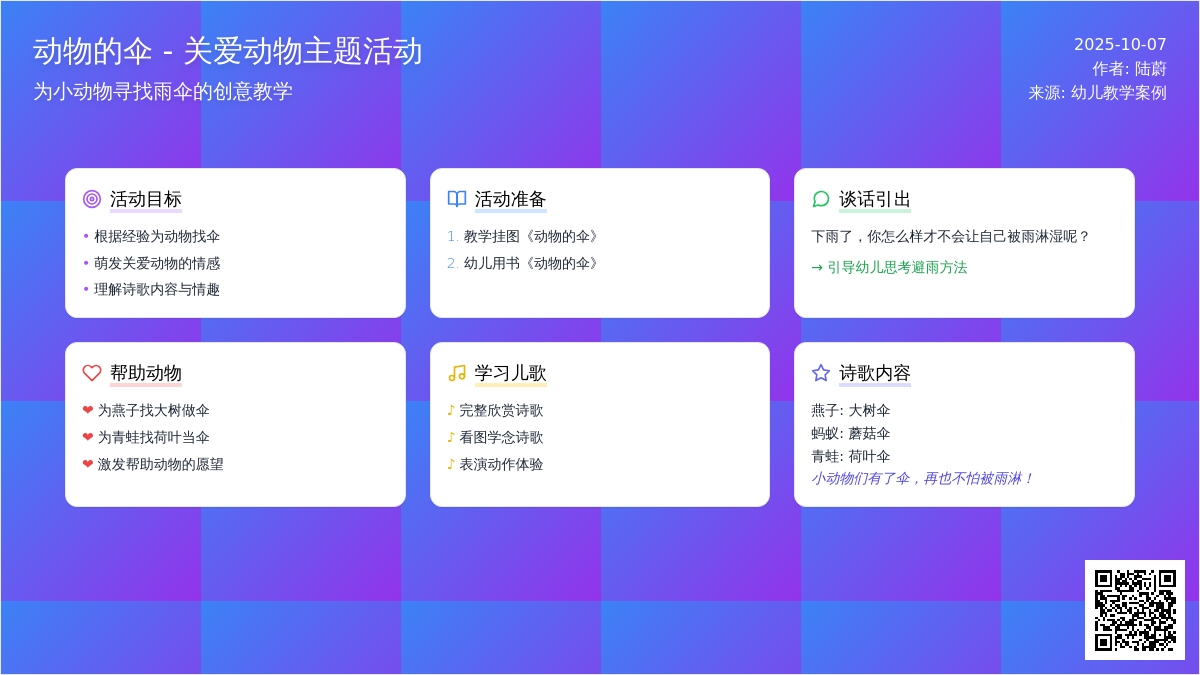 动物的伞 - 关爱动物主题活动
为小动物寻找雨伞的创意教学

2025-10-07
作者: 陆蔚
来源: 幼儿教学案例

活动目标
• 根据经验为动物找伞
• 萌发关爱动物的情感
• 理解诗歌内容与情趣

活动准备
1. 教学挂图《动物的伞》
2. 幼儿用书《动物的伞》

谈话引出
下雨了，你怎么样才不会让自己被雨淋湿呢？
→ 引导幼儿思考避雨方法

帮助动物
❤ 为燕子找大树做伞
❤ 为青蛙找荷叶当伞
❤ 激发帮助动物的愿望

学习儿歌
♪ 完整欣赏诗歌
♪ 看图学念诗歌
♪ 表演动作体验

诗歌内容
燕子: 大树伞
蚂蚁: 蘑菇伞
青蛙: 荷叶伞
小动物们有了伞，再也不怕被雨淋！